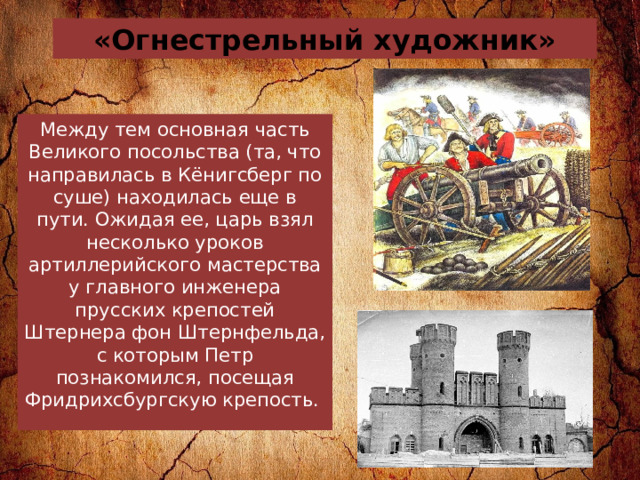 «Огнестрельный художник»

Между тем основная часть Великого посольства (та, что направилась в Кёнигсберг по суше) находилась еще в пути. Ожидая ее, царь взял несколько уроков артиллерийского мастерства у главного инженера прусских крепостей Штернера фон Штернфельда, с которым Петр познакомился, посещая Фридрихсбургскую крепость.